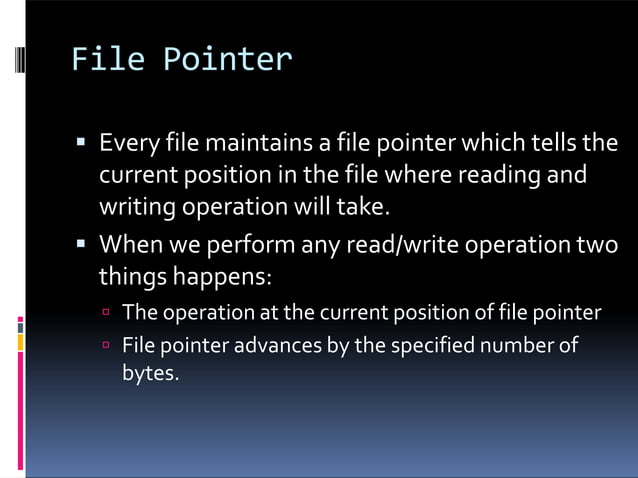 File Pointer

▪ Every file maintains a file pointer which tells the current position in the file where reading and writing operation will take.

▪ When we perform any read/write operation two things happens:

▫ The operation at the current position of file pointer

▫ File pointer advances by the specified number of bytes.